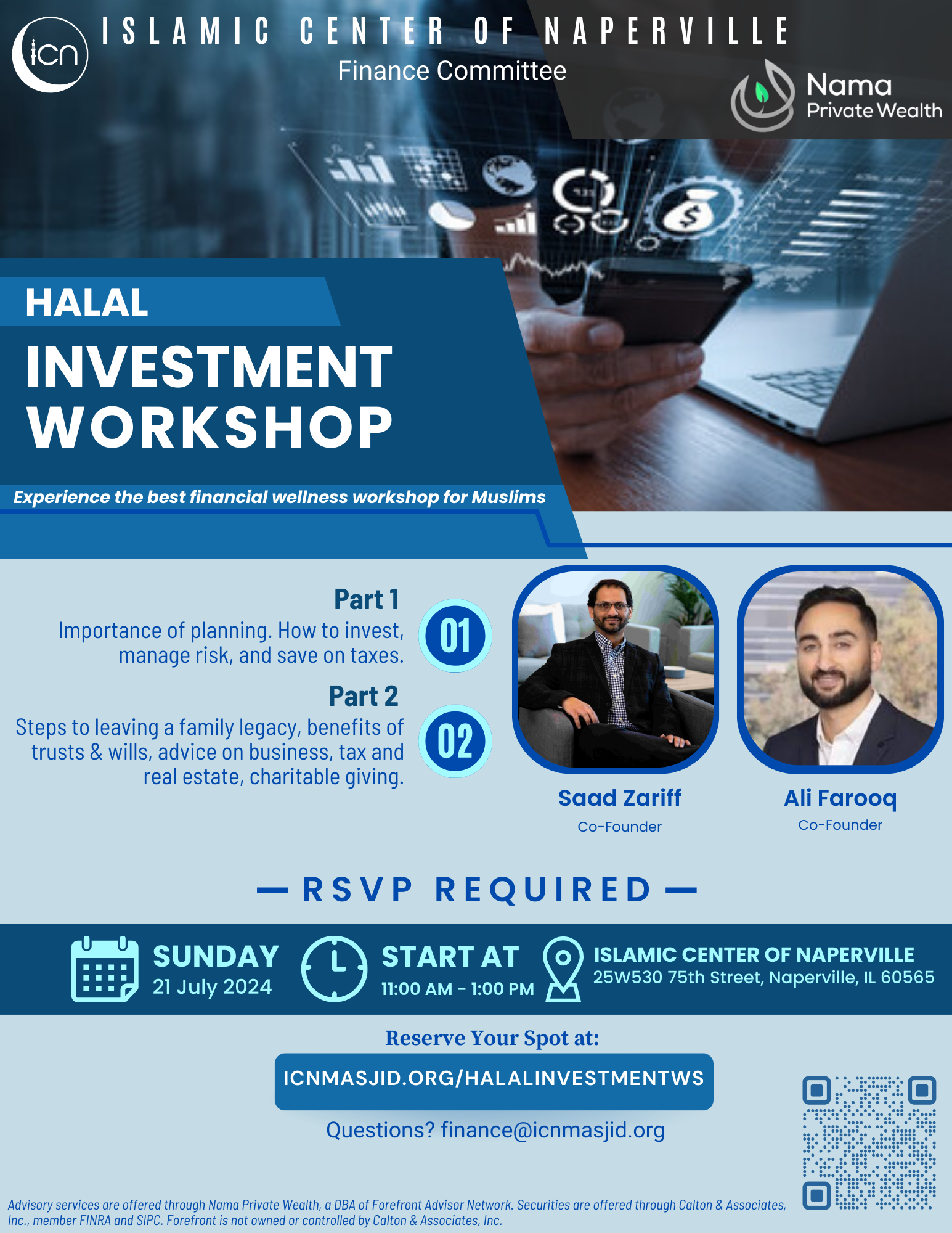 icn

ISLAMIC CENTER OF NAPERVILLE
Finance Committee

Nama
Private Wealth

HALAL
INVESTMENT WORKSHOP

Experience the best financial wellness workshop for Muslims

Part 1
Importance of planning. How to invest, manage risk, and save on taxes.

01

Part 2
Steps to leaving a family legacy, benefits of trusts & wills, advice on business, tax and real estate, charitable giving.

02

Saad Zariff
Co-Founder

Ali Farooq
Co-Founder

— RSVP REQUIRED —

SUNDAY
21 July 2024

START AT
11:00 AM - 1:00 PM

ISLAMIC CENTER OF NAPERVILLE
25W530 75th Street, Naperville, IL 60565

Reserve Your Spot at:

ICNMASJID.ORG/HALALINVESTMENTWS

Questions? finance@icnmasjid.org

Advisory services are offered through Nama Private Wealth, a DBA of Forefront Advisor Network. Securities are offered through Calton & Associates, Inc., member FINRA and SIPC. Forefront is not owned or controlled by Calton & Associates, Inc.